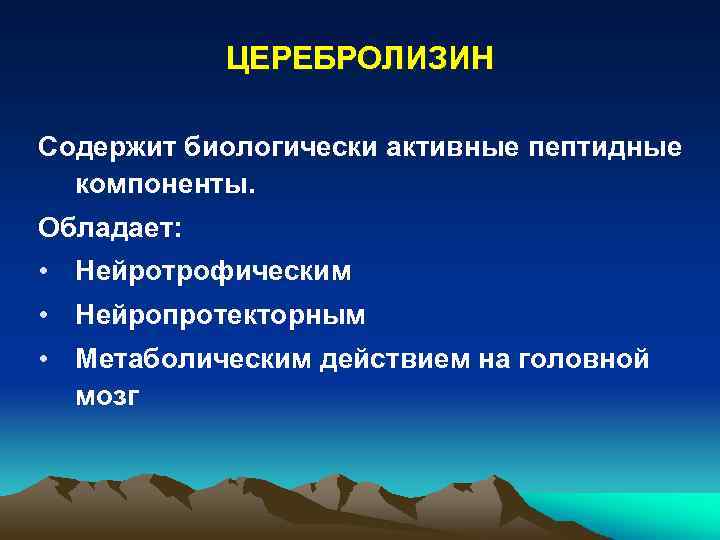 ЦЕРЕБРОЛИЗИН

Содержит биологически активные пептидные компоненты.

Обладает:

• Нейротрофическим
• Нейропротекторным
• Метаболическим действием на головной мозг